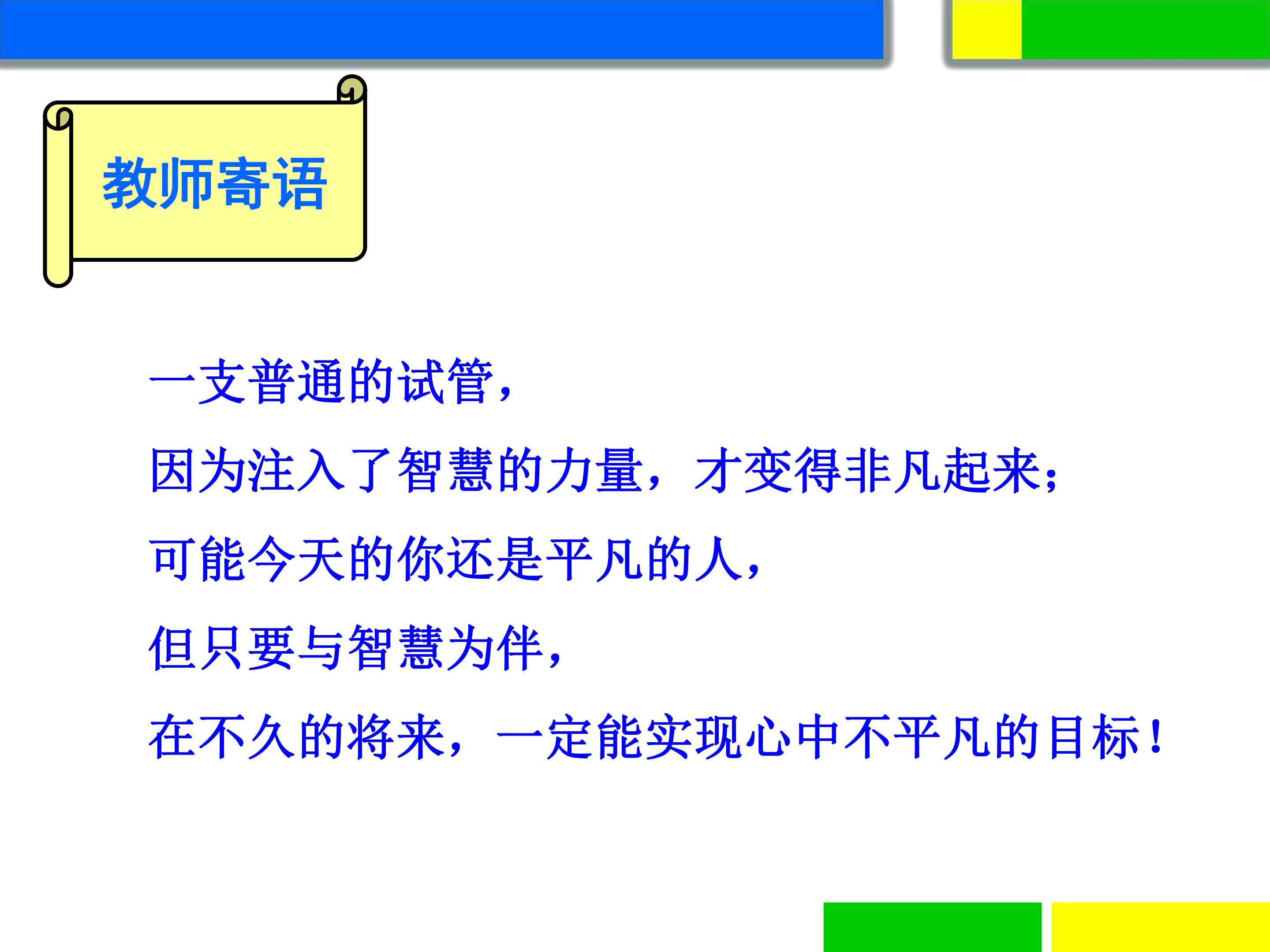 教师寄语

一支普通的试管，

因为注入了智慧的力量，才变得非凡起来；

可能今天的你还是平凡的人，

但只要与智慧为伴，

在不久的将来，一定能实现心中不平凡的目标！